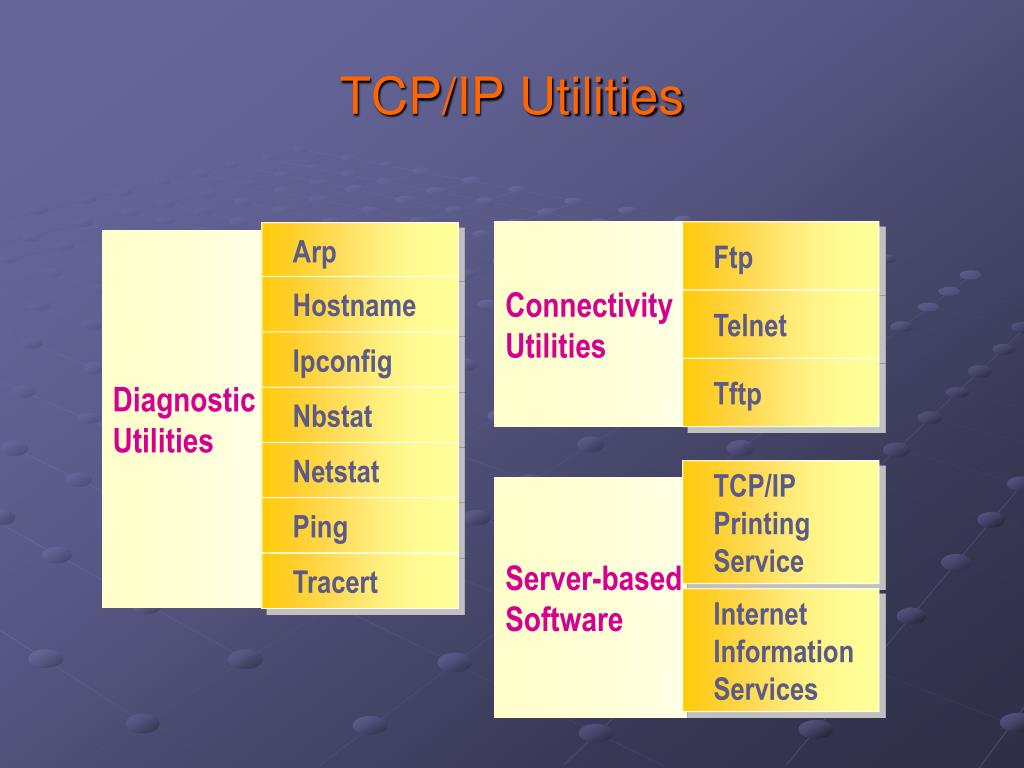 TCP/IP Utilities

Diagnostic Utilities

Arp

Hostname

Ipconfig

Nbstat

Netstat

Ping

Tracert

Connectivity Utilities

Ftp

Telnet

Tftp

Server-based Software

TCP/IP Printing Service

Internet Information Services